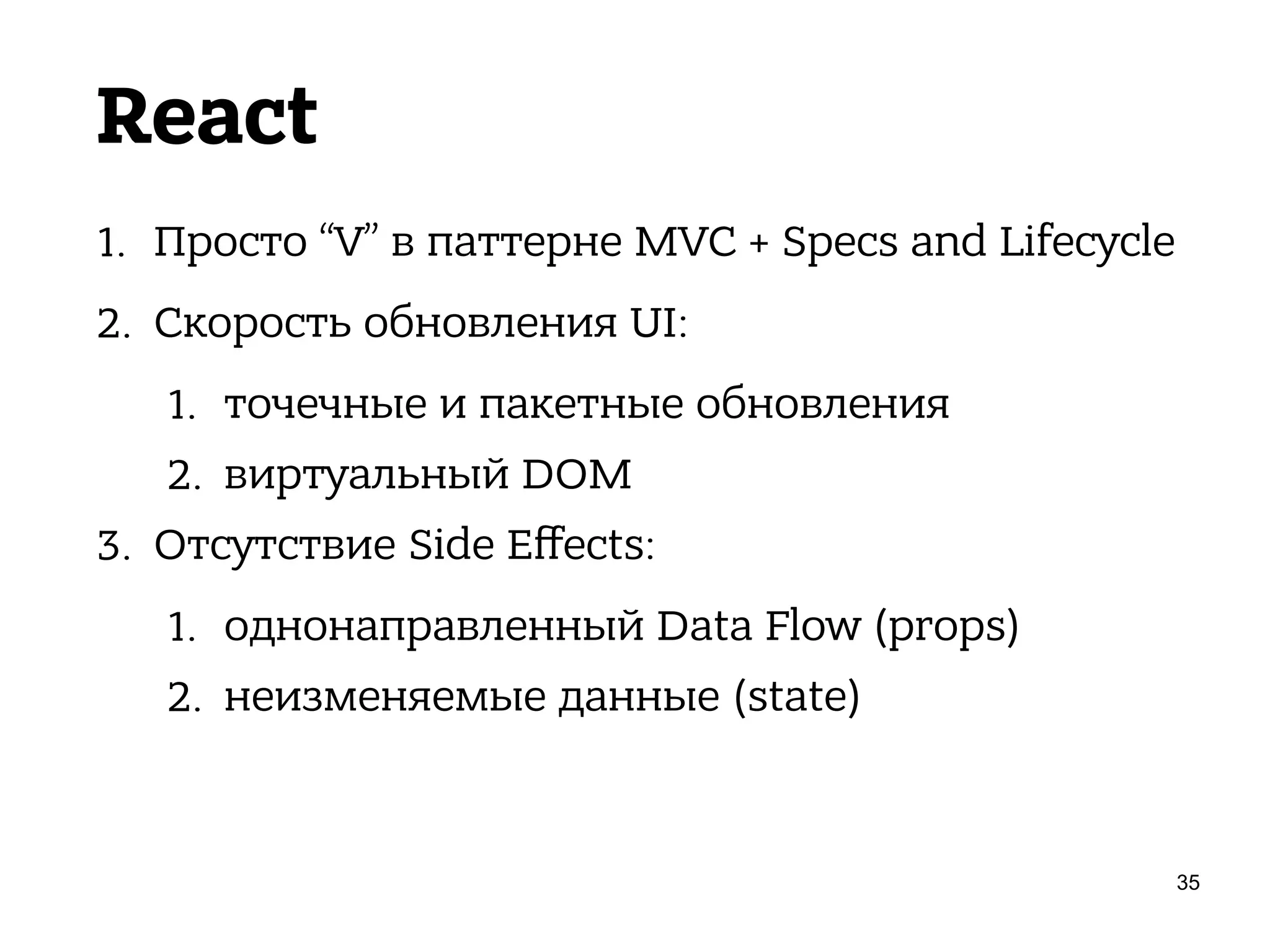 React

1. Просто “V” в паттерне MVC + Specs and Lifecycle
2. Скорость обновления UI:
    1. точечные и пакетные обновления
    2. виртуальный DOM
3. Отсутствие Side Effects:
    1. однонаправленный Data Flow (props)
    2. неизменяемые данные (state)

35